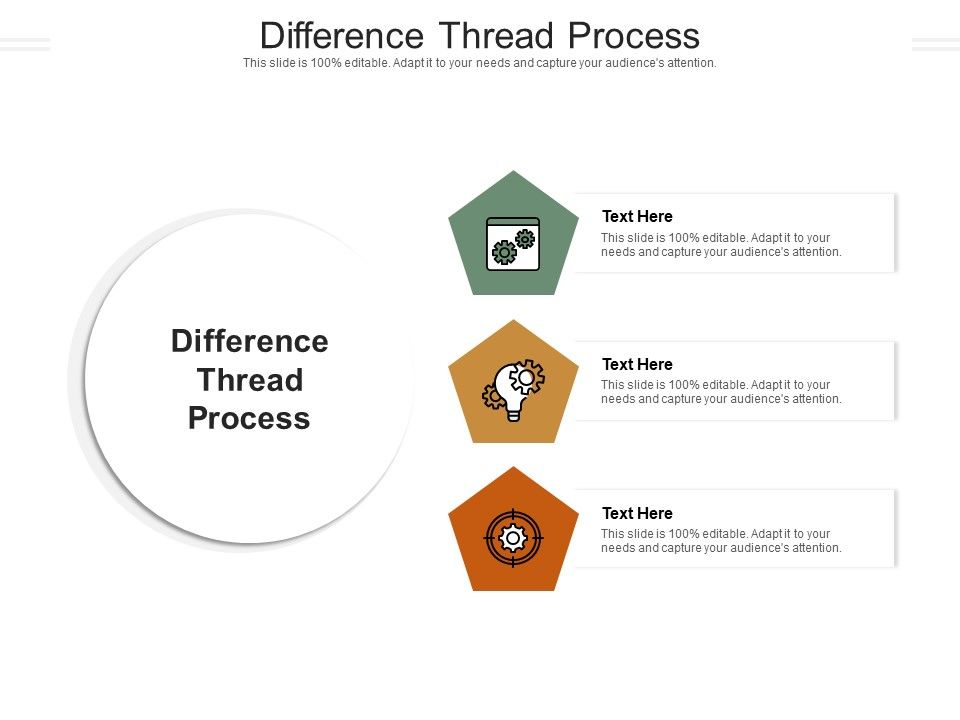 Difference Thread Process
This slide is 100% editable. Adapt it to your needs and capture your audience's attention.

Difference Thread Process

Text Here
This slide is 100% editable. Adapt it to your needs and capture your audience's attention.

Text Here
This slide is 100% editable. Adapt it to your needs and capture your audience's attention.

Text Here
This slide is 100% editable. Adapt it to your needs and capture your audience's attention.